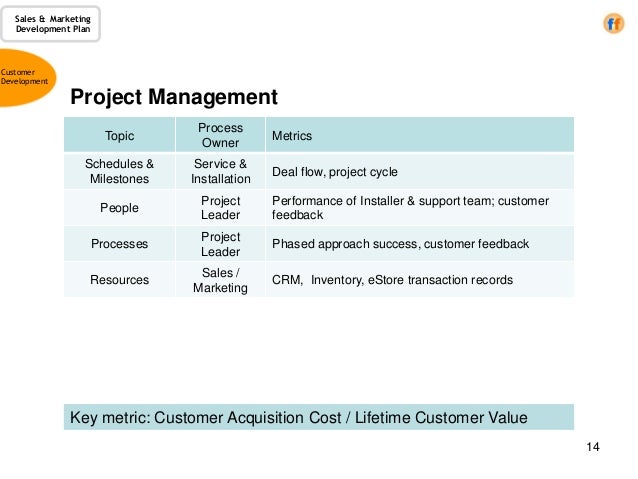 Sales & Marketing Development Plan

ff

Customer Development

Project Management

| Topic | Process Owner | Metrics |
|---|---|---|
| Schedules & Milestones | Service & Installation | Deal flow, project cycle |
| People | Project Leader | Performance of Installer & support team; customer feedback |
| Processes | Project Leader | Phased approach success, customer feedback |
| Resources | Sales / Marketing | CRM, Inventory, eStore transaction records |

Key metric: Customer Acquisition Cost / Lifetime Customer Value

14